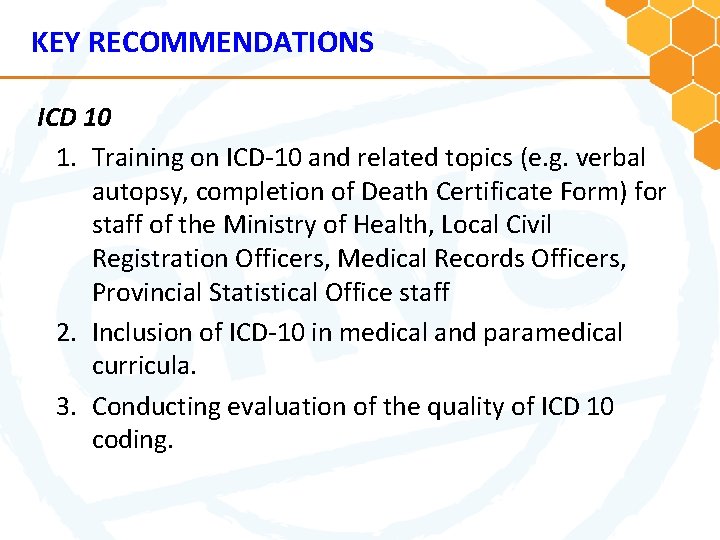 KEY RECOMMENDATIONS

ICD 10

1. Training on ICD-10 and related topics (e.g. verbal autopsy, completion of Death Certificate Form) for staff of the Ministry of Health, Local Civil Registration Officers, Medical Records Officers, Provincial Statistical Office staff
2. Inclusion of ICD-10 in medical and paramedical curricula.
3. Conducting evaluation of the quality of ICD 10 coding.